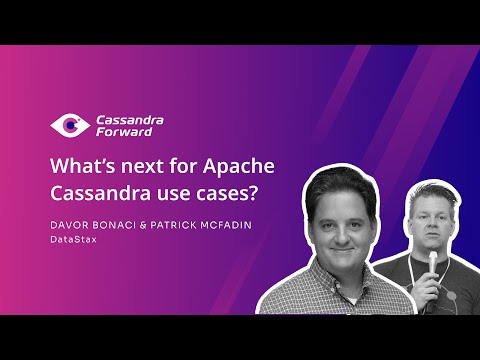 Cassandra Forward

What's next for Apache Cassandra use cases?

DAVOR BONACI & PATRICK MCFADIN
DataStax